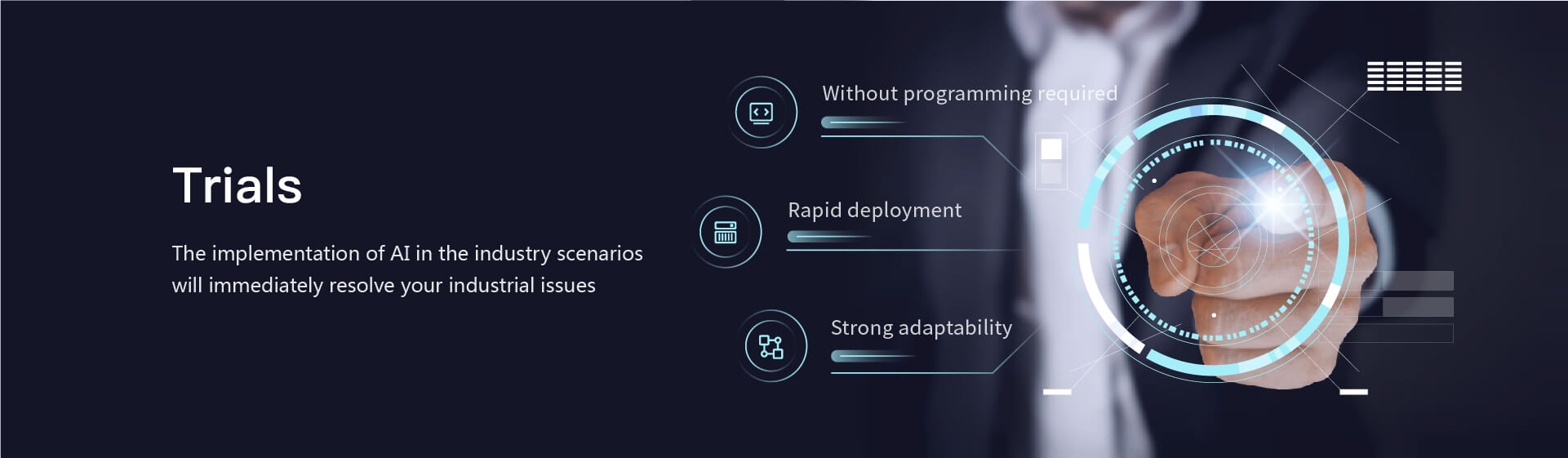 Trials

The implementation of AI in the industry scenarios will immediately resolve your industrial issues

Without programming required

Rapid deployment

Strong adaptability